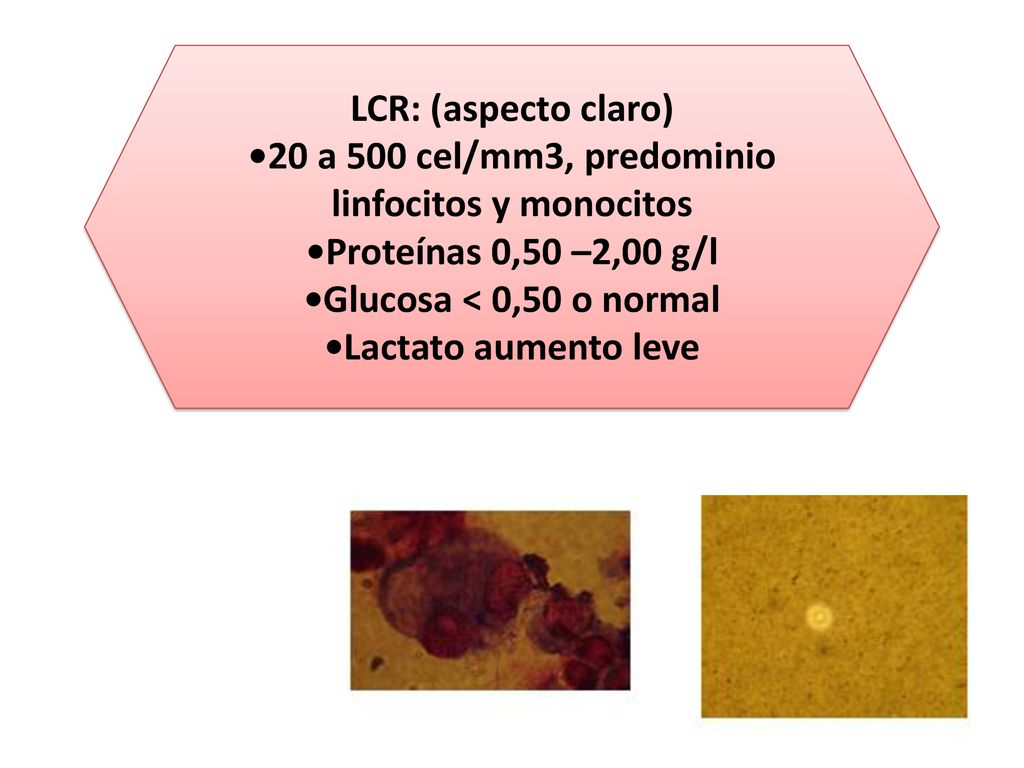 LCR: (aspecto claro)
•20 a 500 cel/mm3, predominio linfocitos y monocitos
•Proteínas 0,50 –2,00 g/l
•Glucosa < 0,50 o normal
•Lactato aumento leve